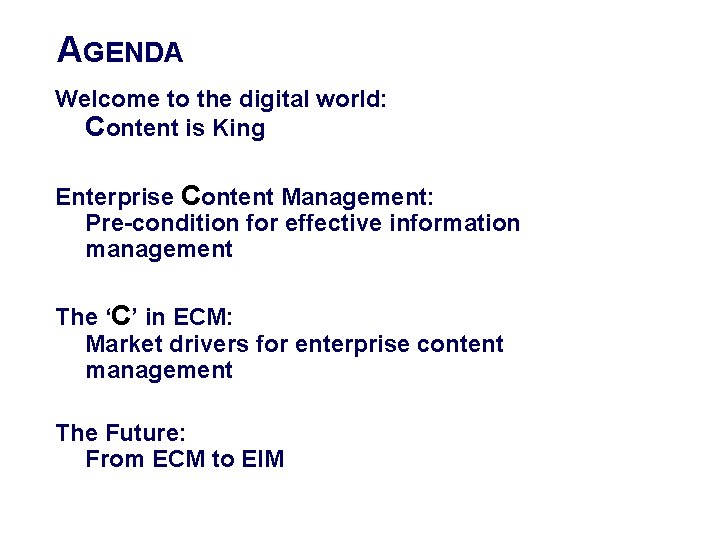 AGENDA

Welcome to the digital world:
Content is King

Enterprise Content Management:
Pre-condition for effective information management

The ‘C’ in ECM:
Market drivers for enterprise content management

The Future:
From ECM to EIM